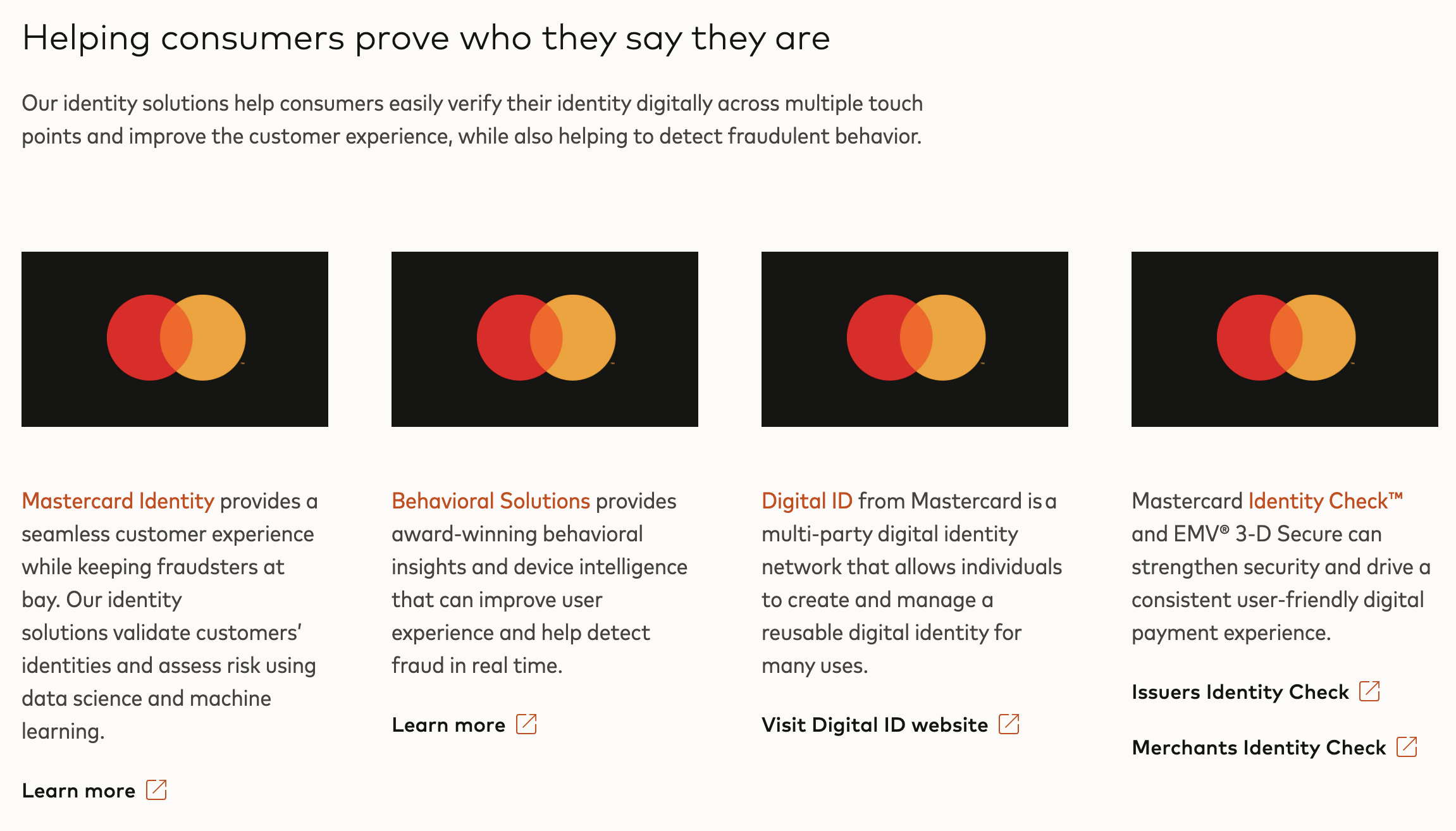 Helping consumers prove who they say they are

Our identity solutions help consumers easily verify their identity digitally across multiple touch points and improve the customer experience, while also helping to detect fraudulent behavior.

Mastercard Identity provides a seamless customer experience while keeping fraudsters at bay. Our identity solutions validate customers' identities and assess risk using data science and machine learning.

Learn more

Behavioral Solutions provides award-winning behavioral insights and device intelligence that can improve user experience and help detect fraud in real time.

Learn more

Digital ID from Mastercard is a multi-party digital identity network that allows individuals to create and manage a reusable digital identity for many uses.

Visit Digital ID website

Mastercard Identity Check™ and EMV® 3-D Secure can strengthen security and drive a consistent user-friendly digital payment experience.

Issuers Identity Check

Merchants Identity Check